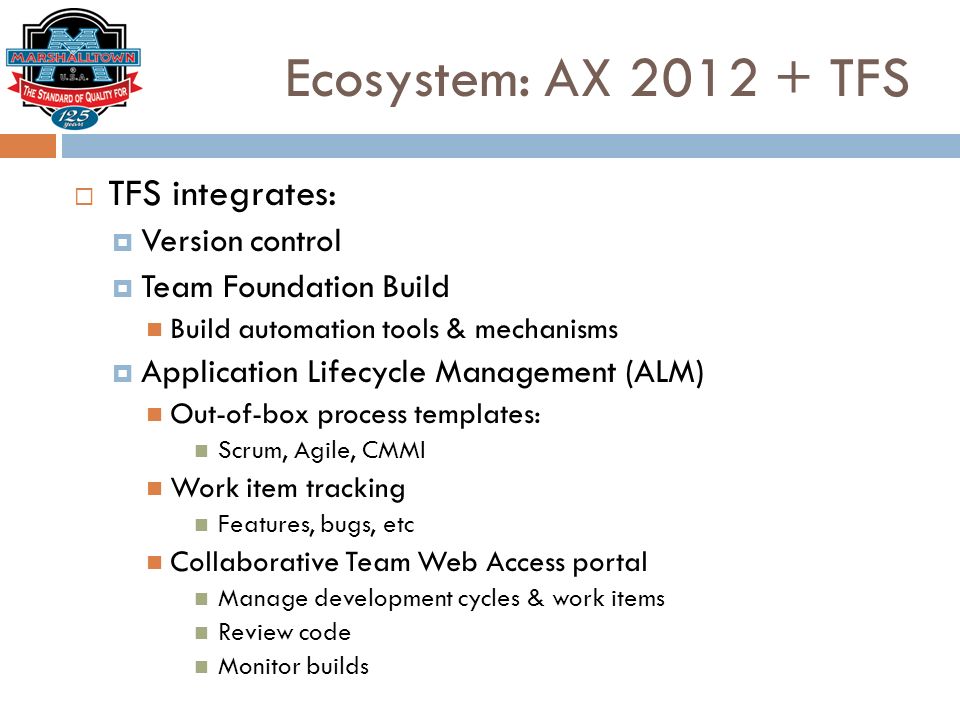 MARSHALLTOWN
U.S.A.
THE STANDARD OF QUALITY FOR
125 years

Ecosystem: AX 2012 + TFS

TFS integrates:
Version control
Team Foundation Build
Build automation tools & mechanisms
Application Lifecycle Management (ALM)
Out-of-box process templates:
Scrum, Agile, CMMI
Work item tracking
Features, bugs, etc
Collaborative Team Web Access portal
Manage development cycles & work items
Review code
Monitor builds